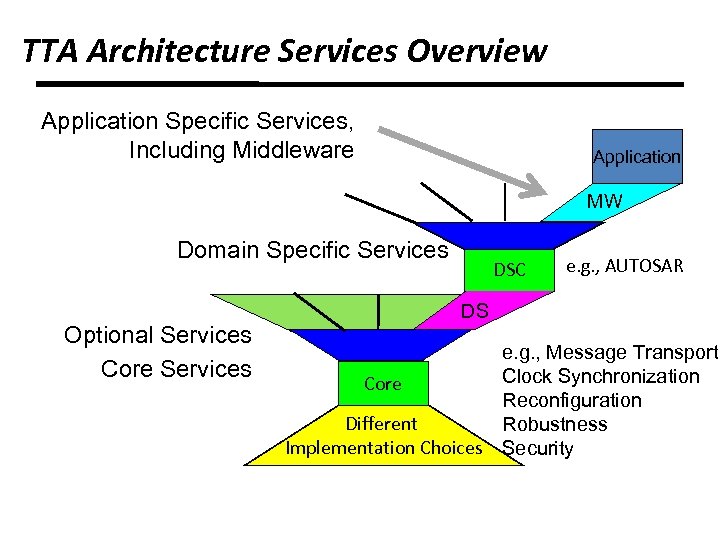 TTA Architecture Services Overview

Application Specific Services, Including Middleware

Application

MW

Domain Specific Services

DSC

e.g., AUTOSAR

DS

Optional Services

Core Services

Core

e.g., Message Transport
Clock Synchronization
Reconfiguration
Robustness
Security

Different Implementation Choices